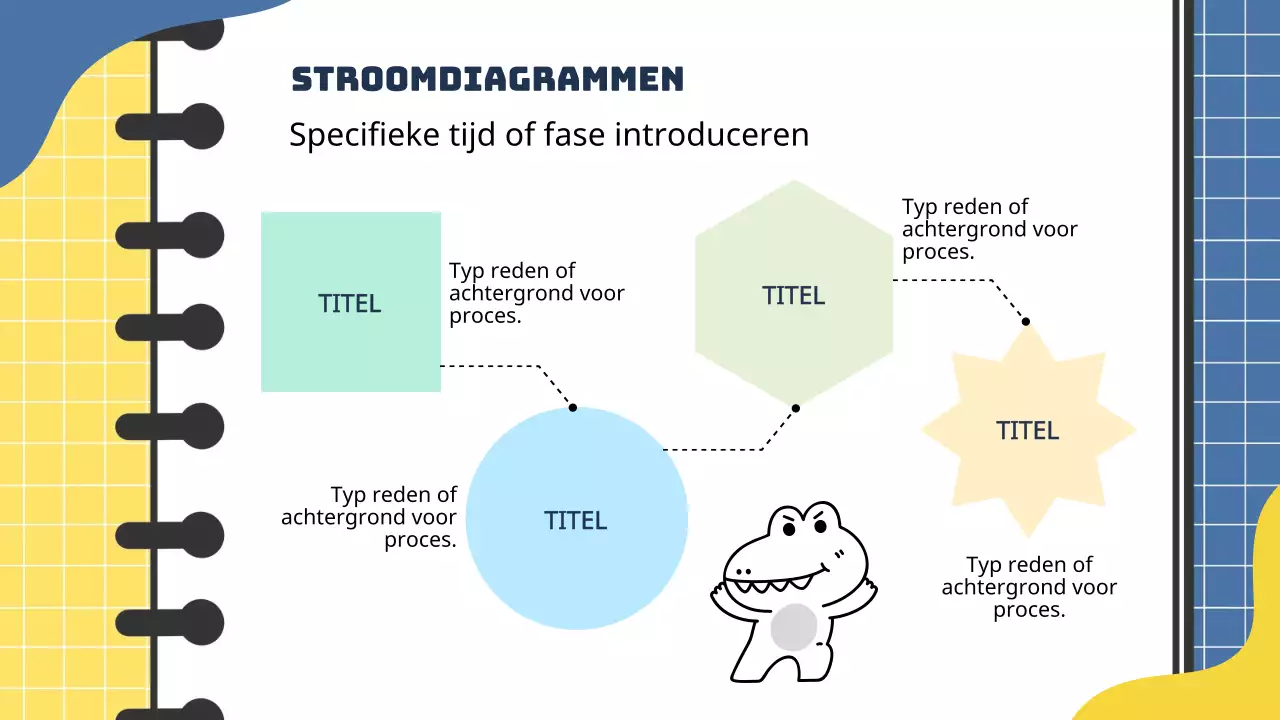 STROOMDIAGRAMMEN

Specifieke tijd of fase introduceren

TITEL

Typ reden of achtergrond voor proces.

TITEL

Typ reden of achtergrond voor proces.

Typ reden of achtergrond voor proces.

TITEL

TITEL

Typ reden of achtergrond voor proces.